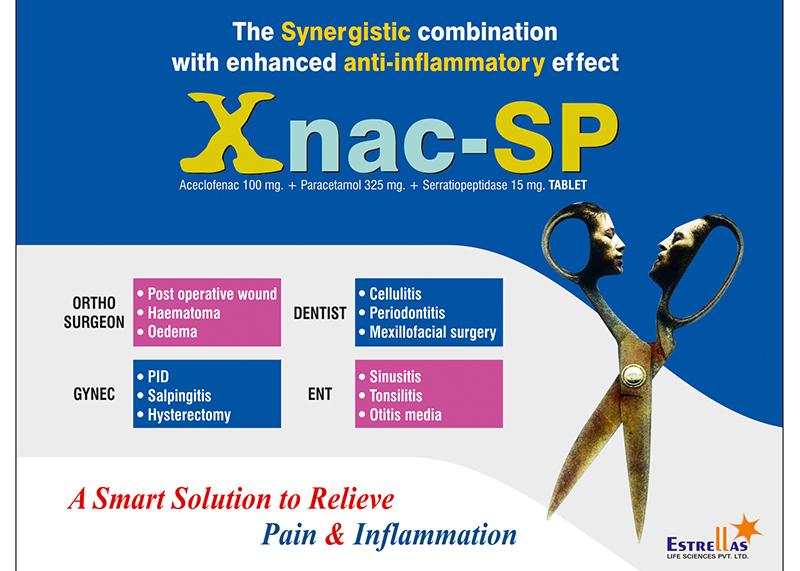 The Synergistic combination with enhanced anti-inflammatory effect

Xnac-SP

Aceclofenac 100 mg. + Paracetamol 325 mg. + Serratiopeptidase 15 mg. TABLET

ORTHO SURGEON
• Post operative wound
• Haematoma
• Oedema

DENTIST
• Cellulitis
• Periodontitis
• Mexillofacial surgery

GYNEC
• PID
• Salpingitis
• Hysterectomy

ENT
• Sinusitis
• Tonsilitis
• Otitis media

A Smart Solution to Relieve Pain & Inflammation

ESTRELLAS
LIFE SCIENCES PVT. LTD.